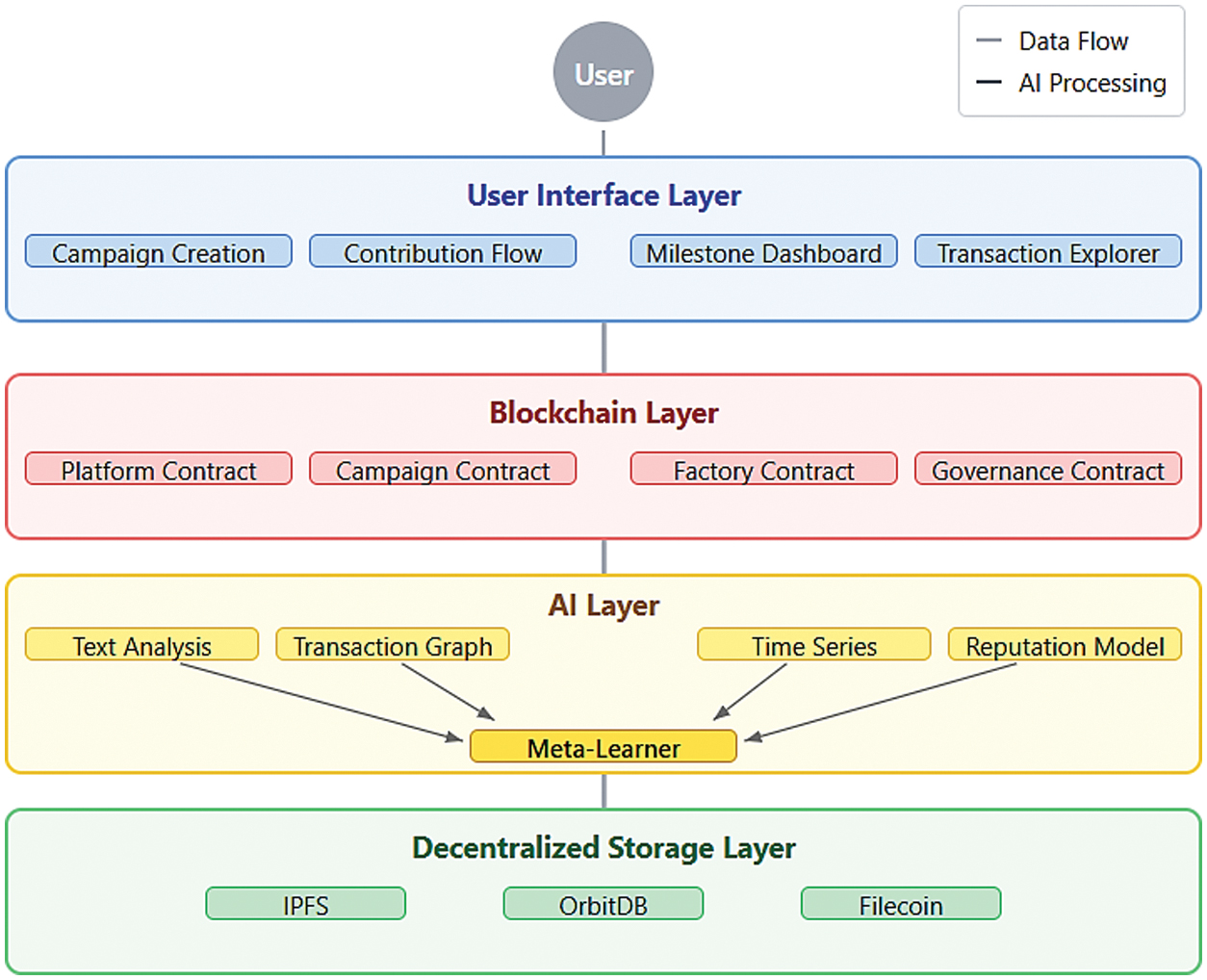 User

Data Flow
AI Processing

User Interface Layer

Campaign Creation
Contribution Flow
Milestone Dashboard
Transaction Explorer

Blockchain Layer

Platform Contract
Campaign Contract
Factory Contract
Governance Contract

AI Layer

Text Analysis
Transaction Graph
Time Series
Reputation Model
Meta-Learner

Decentralized Storage Layer

IPFS
OrbitDB
Filecoin